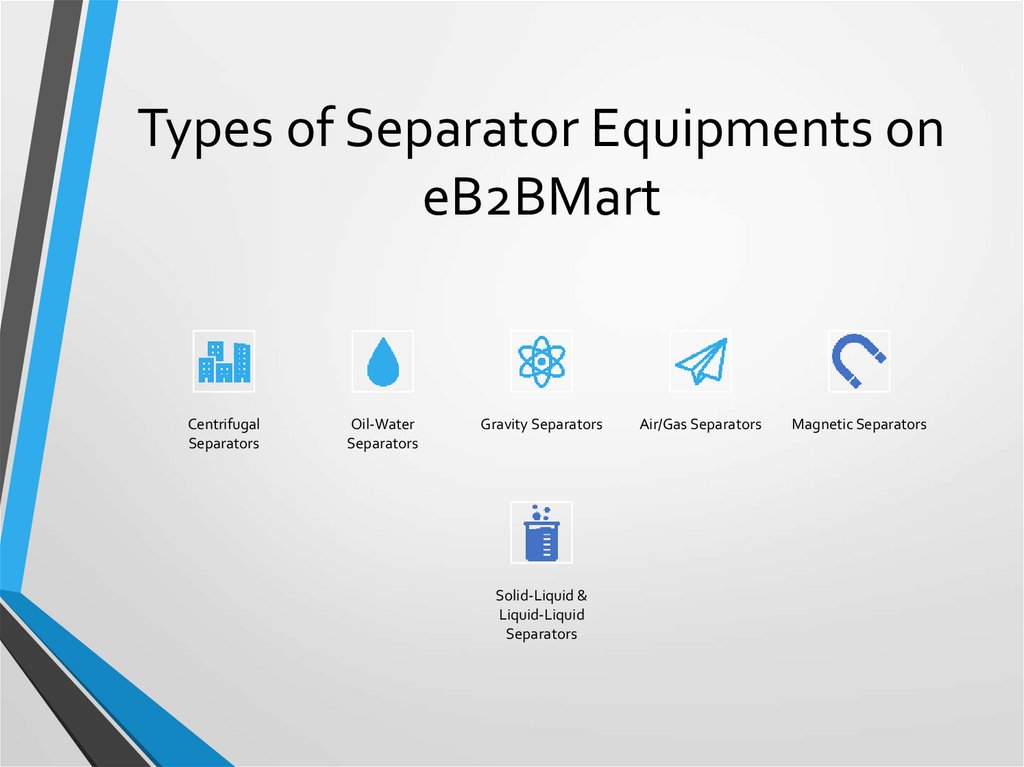 Types of Separator Equipments on eB2BMart

Centrifugal Separators

Oil-Water Separators

Gravity Separators

Air/Gas Separators

Magnetic Separators

Solid-Liquid & Liquid-Liquid Separators